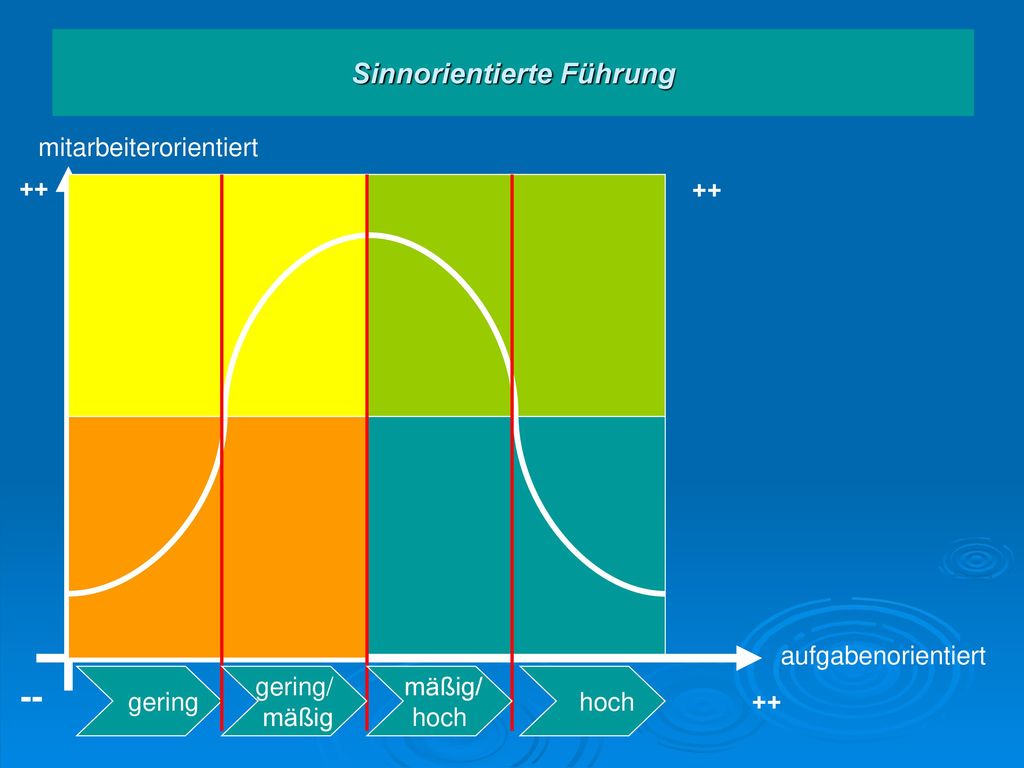 Sinnorientierte Führung

mitarbeiterorientiert

++

++

aufgabenorientiert

--

gering

gering/ mäßig

mäßig/ hoch

hoch

++